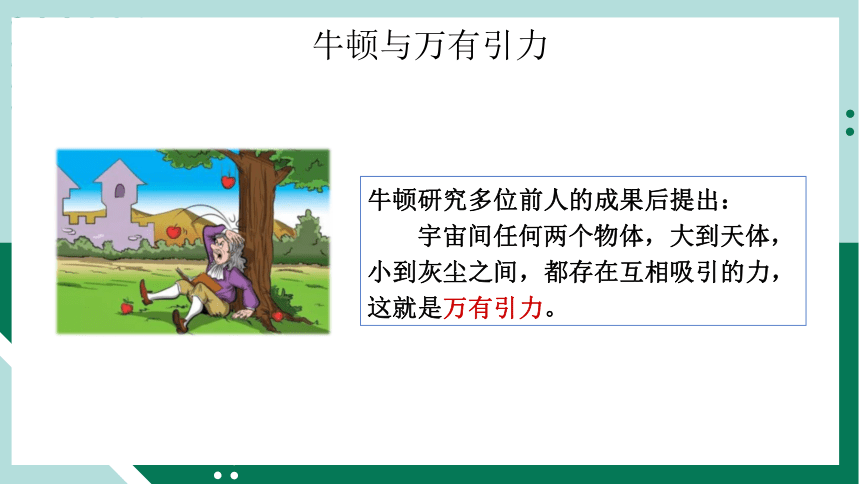 牛顿与万有引力

牛顿研究多位前人的成果后提出：

宇宙间任何两个物体，大到天体，小到灰尘之间，都存在互相吸引的力，这就是万有引力。